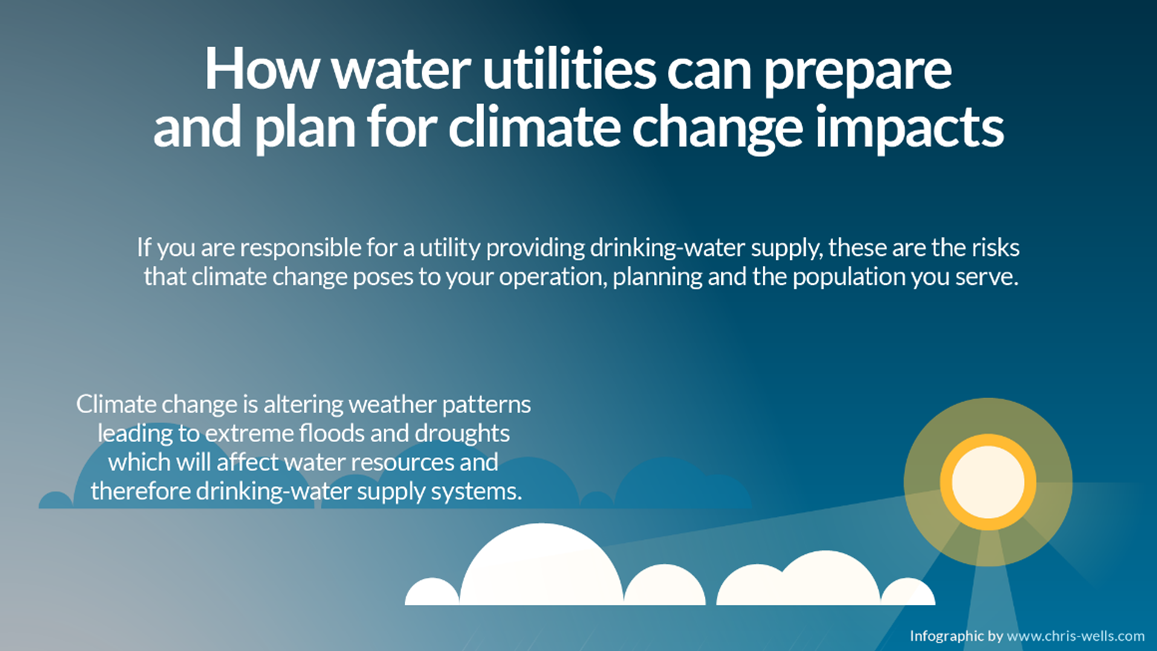 How water utilities can prepare and plan for climate change impacts

If you are responsible for a utility providing drinking-water supply, these are the risks that climate change poses to your operation, planning and the population you serve.

Climate change is altering weather patterns leading to extreme floods and droughts which will affect water resources and therefore drinking-water supply systems.

Infographic by www.chris-wells.com